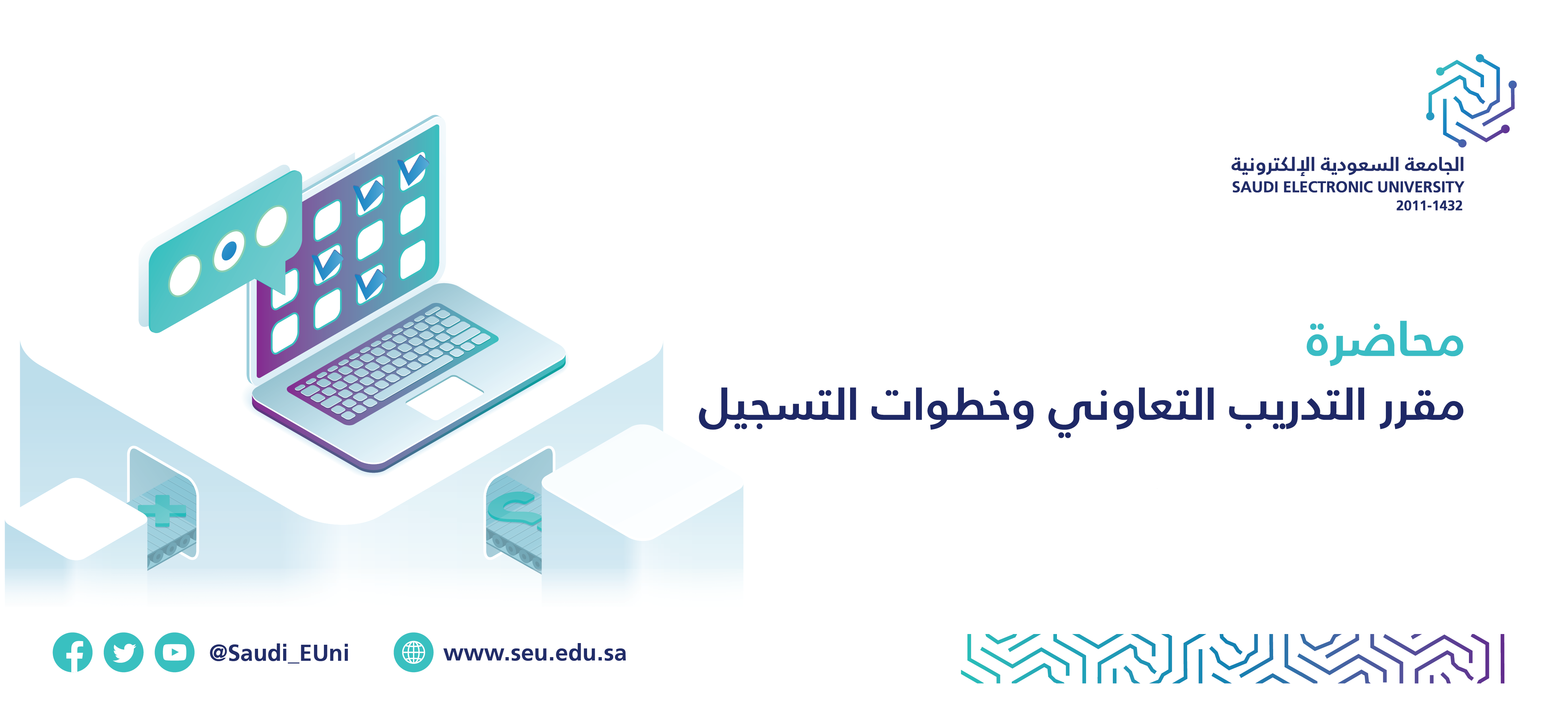 الجامعة السعودية الإلكترونية
SAUDI ELECTRONIC UNIVERSITY
2011-1432

محاضرة
مقرر التدريب التعاوني وخطوات التسجيل

@Saudi_EUni
www.seu.edu.sa